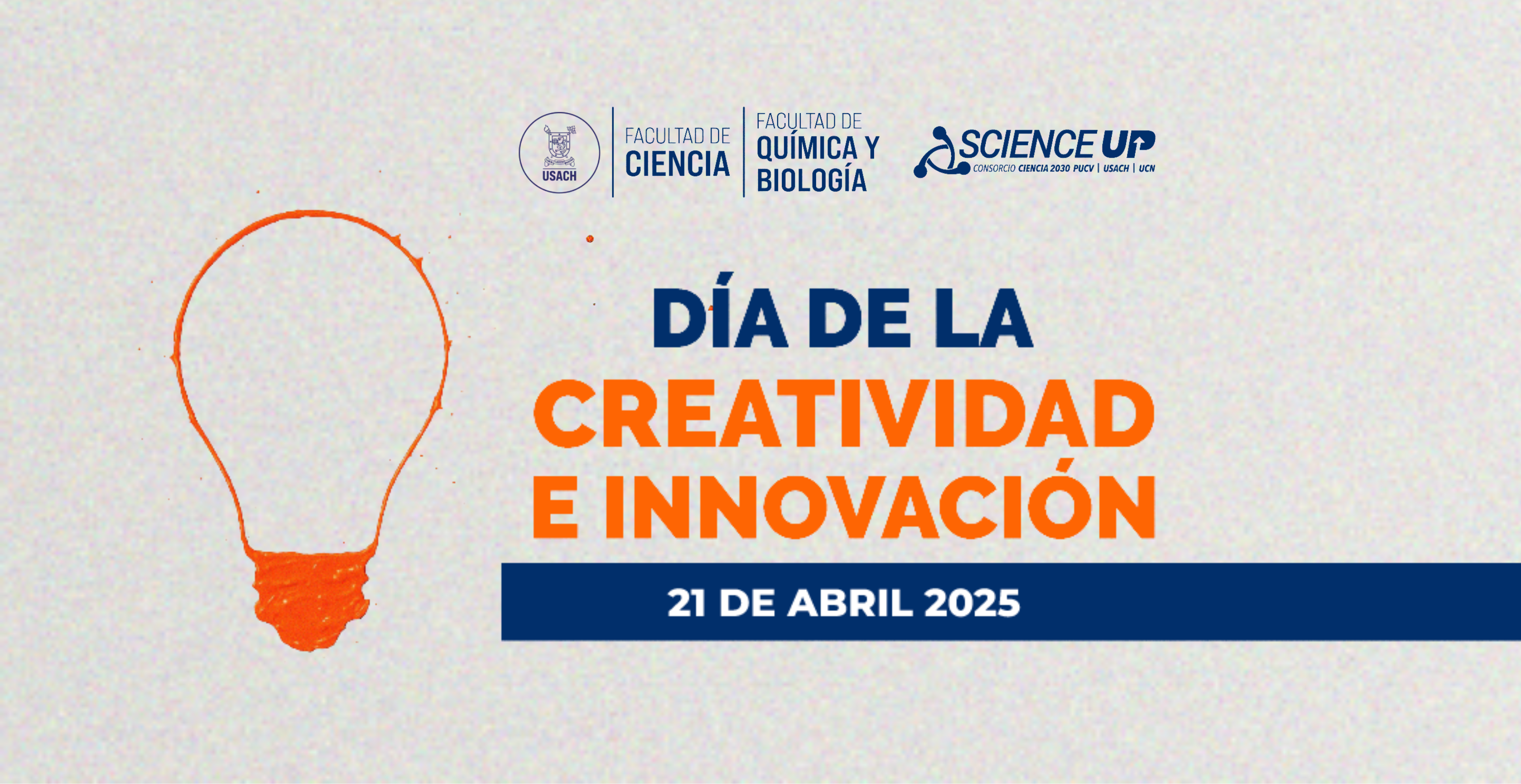 USACH

FACULTAD DE CIENCIA

FACULTAD DE QUÍMICA Y BIOLOGÍA

SCIENCE UP
CONSORCIO CIENCIA 2030 PUCV | USACH | UCN

DÍA DE LA CREATIVIDAD E INNOVACIÓN

21 DE ABRIL 2025